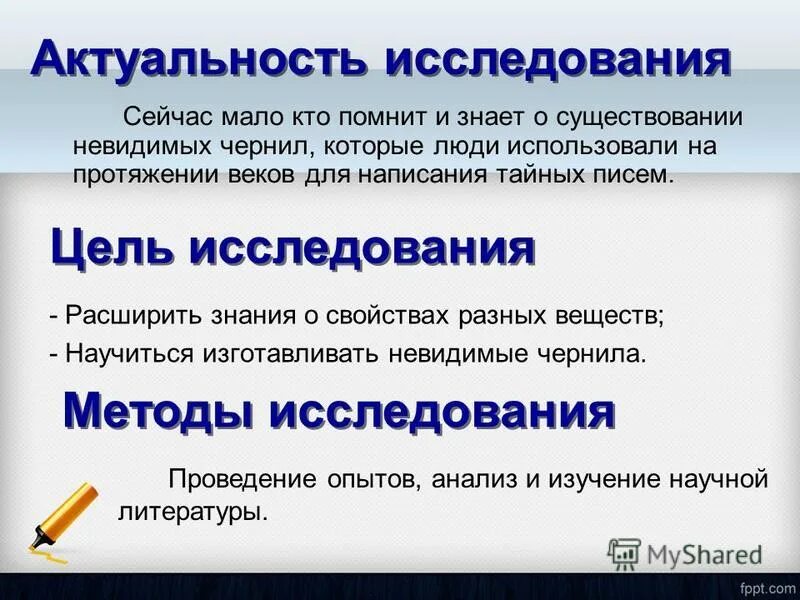 Актуальность исследования

Сейчас мало кто помнит и знает о существовании невидимых чернил, которые люди использовали на протяжении веков для написания тайных писем.

Цель исследования

- Расширить знания о свойствах разных веществ;
- Научиться изготавливать невидимые чернила.

Методы исследования

Проведение опытов, анализ и изучение научной литературы.

MyShared

fppt.com